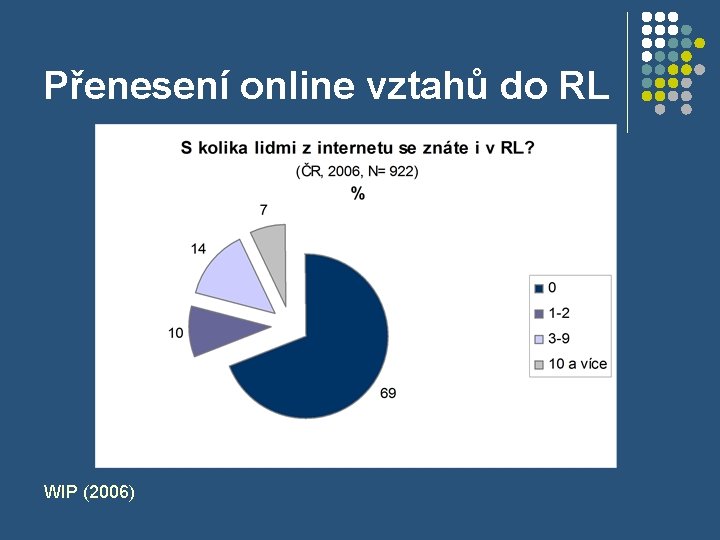 Přenesení online vztahů do RL

S kolika lidmi z internetu se znáte i v RL?
(ČR, 2006, N= 922)
%

7
14
10
69

0
1-2
3-9
10 a více

WIP (2006)